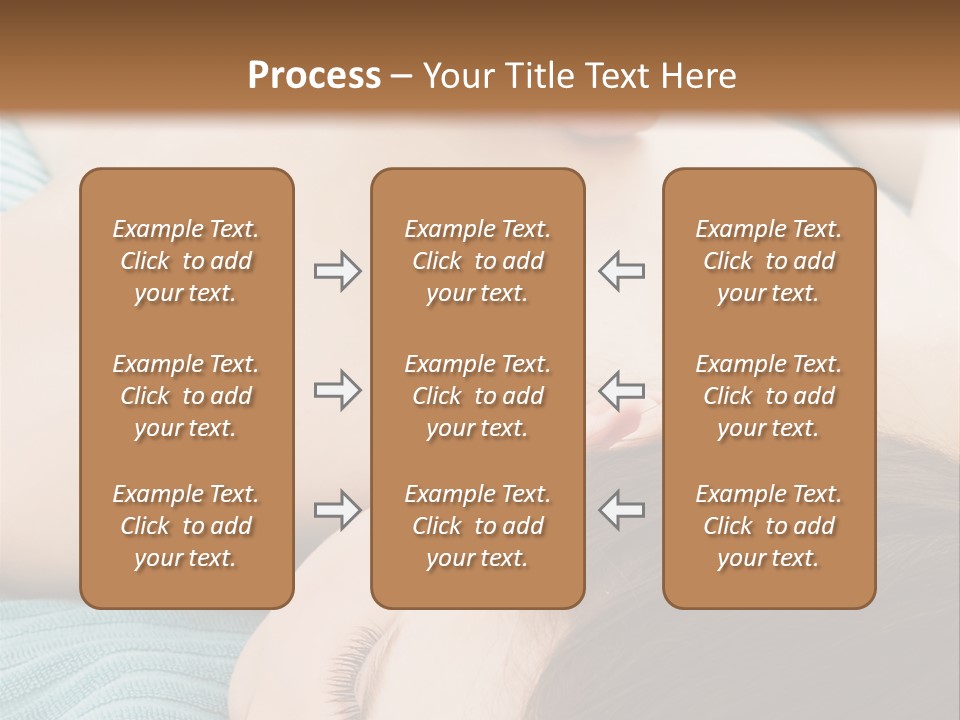 Process – Your Title Text Here

Example Text. Click to add your text.

Example Text. Click to add your text.

Example Text. Click to add your text.

Example Text. Click to add your text.

Example Text. Click to add your text.

Example Text. Click to add your text.

Example Text. Click to add your text.

Example Text. Click to add your text.

Example Text. Click to add your text.